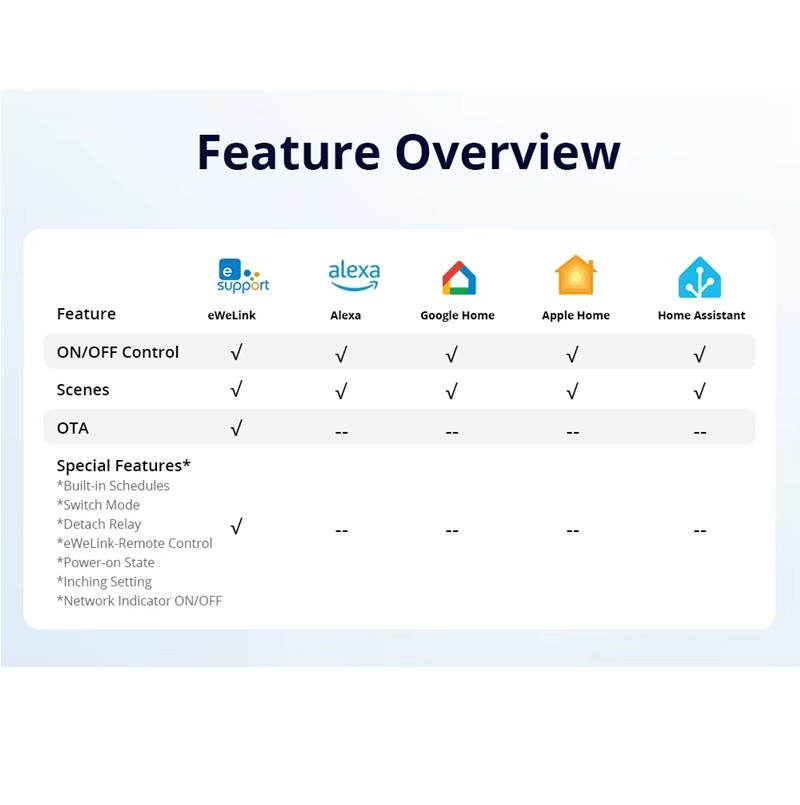 Feature Overview

| Feature | e support eWeLink | alexa Alexa | Google Home | Apple Home | Home Assistant |
|---|---|---|---|---|---|
| ON/OFF Control | √ | √ | √ | √ | √ |
| Scenes | √ | √ | √ | √ | √ |
| OTA | √ | -- | -- | -- | -- |
| Special Features* *Built-in Schedules *Switch Mode *Detach Relay *eWeLink-Remote Control *Power-on State *Inching Setting *Network Indicator ON/OFF | √ | -- | -- | -- | -- |